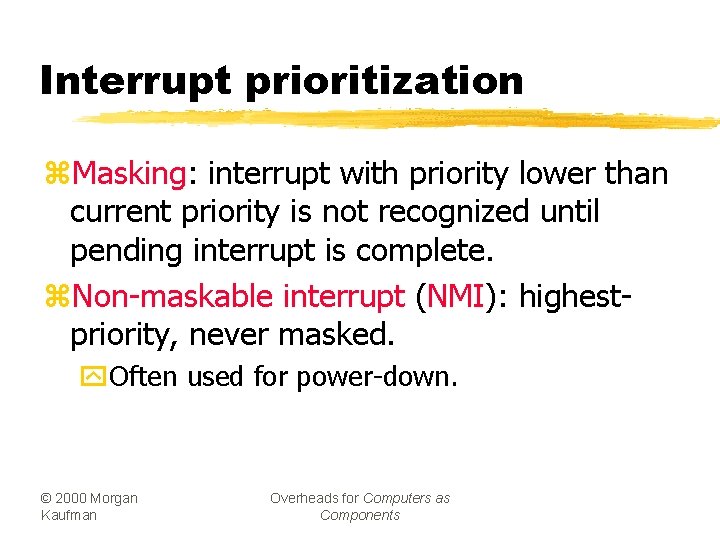 Interrupt prioritization

Masking: interrupt with priority lower than current priority is not recognized until pending interrupt is complete.

Non-maskable interrupt (NMI): highest-priority, never masked.

Often used for power-down.

© 2000 Morgan Kaufman

Overheads for Computers as Components